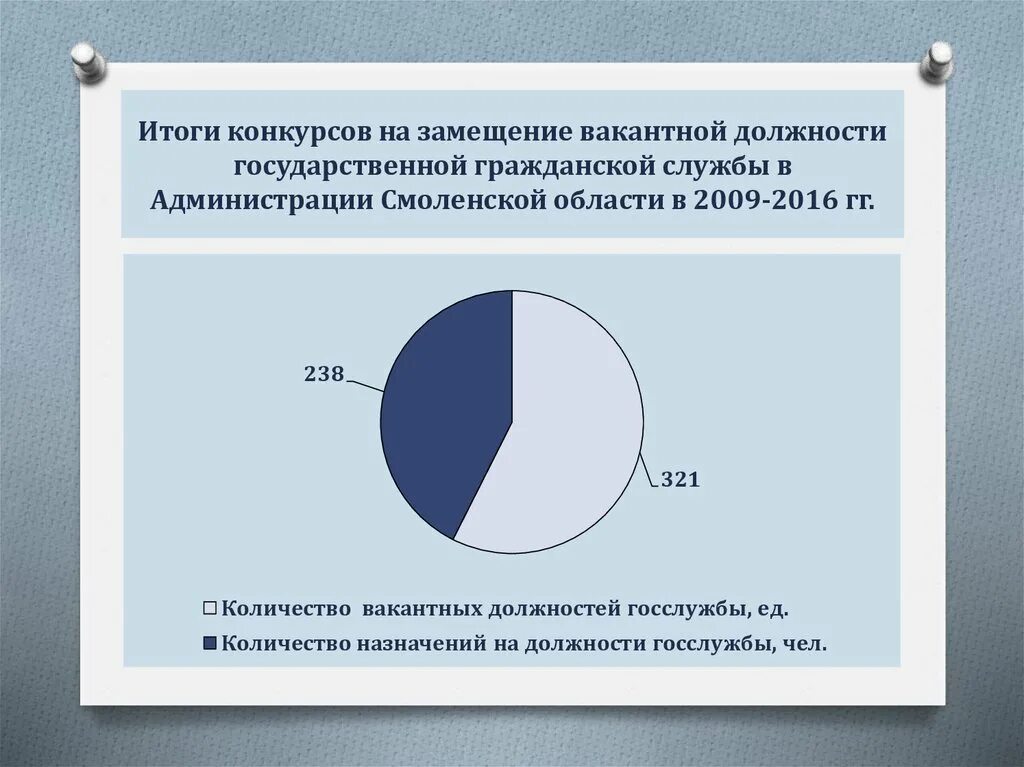 Итоги конкурсов на замещение вакантной должности государственной гражданской службы в Администрации Смоленской области в 2009-2016 гг.

238

321

Количество вакантных должностей госслужбы, ед.

Количество назначений на должности госслужбы, чел.